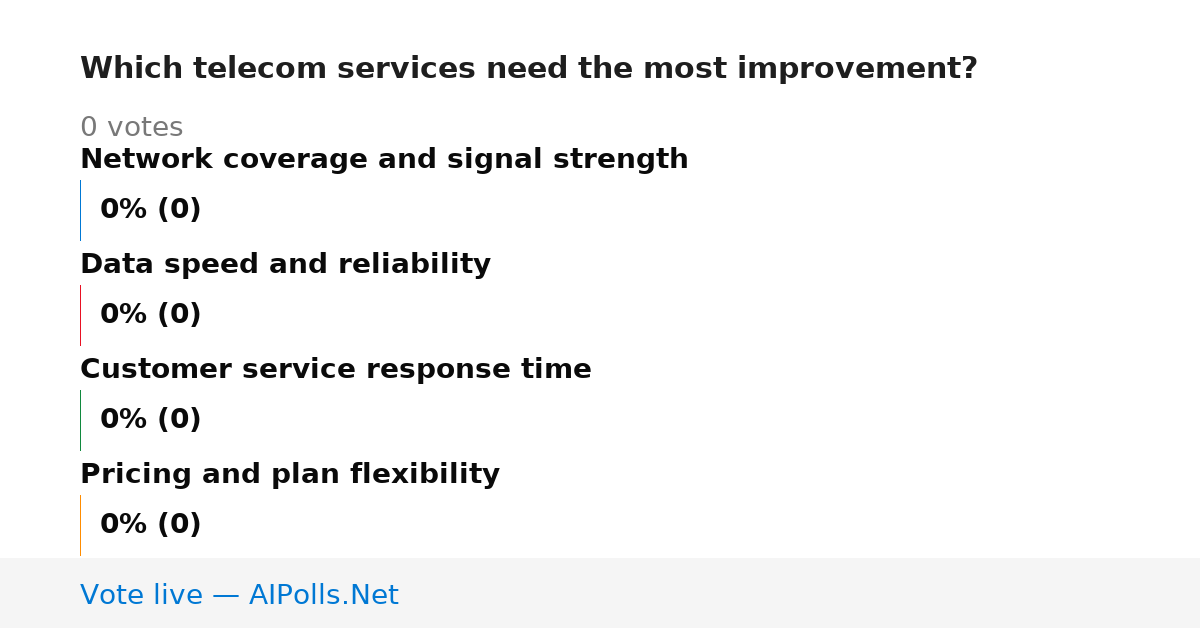 Which telecom services need the most improvement?

0 votes

Network coverage and signal strength

0% (0)

Data speed and reliability

0% (0)

Customer service response time

0% (0)

Pricing and plan flexibility

0% (0)

Vote live — AIPolls.Net